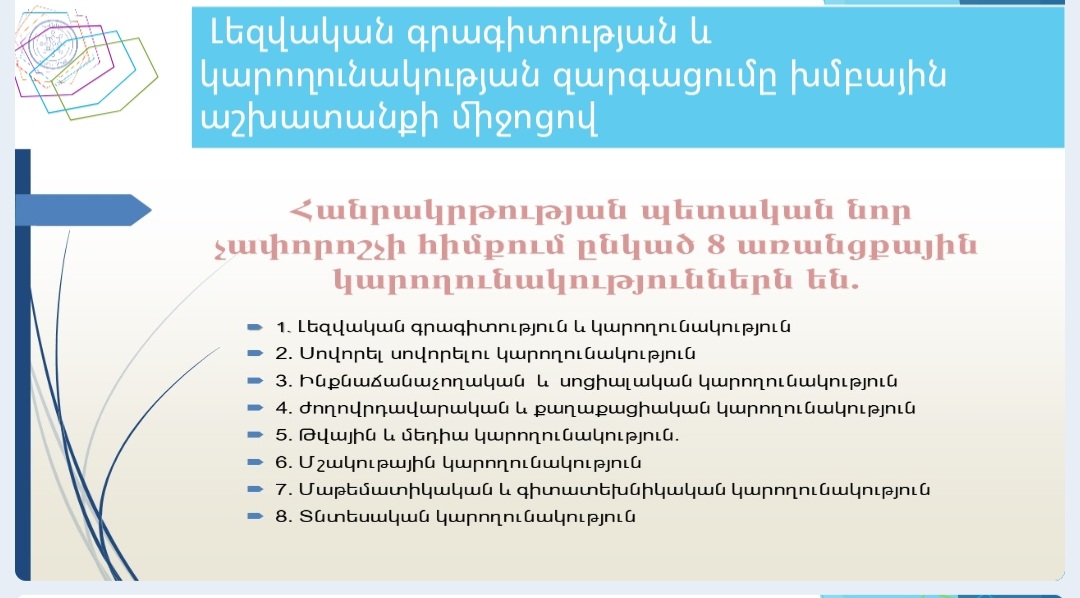 Լեզվական գրագիտության և կարողունակության զարգացումը խմբային աշխատանքի միջոցով

Հանրակրթության պետական նոր չափորոշչի հիմքում ընկած 8 առանցքային կարողունակություններն են.

1. Լեզվական գրագիտություն և կարողունակություն
2. Սովորել սովորելու կարողունակություն
3. Ինքնաճանաչողական և սոցիալական կարողունակություն
4. Ժողովրդավարական և քաղաքացիական կարողունակություն
5. Թվային և մեդիա կարողունակություն.
6. Մշակութային կարողունակություն
7. Մաթեմատիկական և գիտատեխնիկական կարողունակություն
8. Տնտեսական կարողունակություն